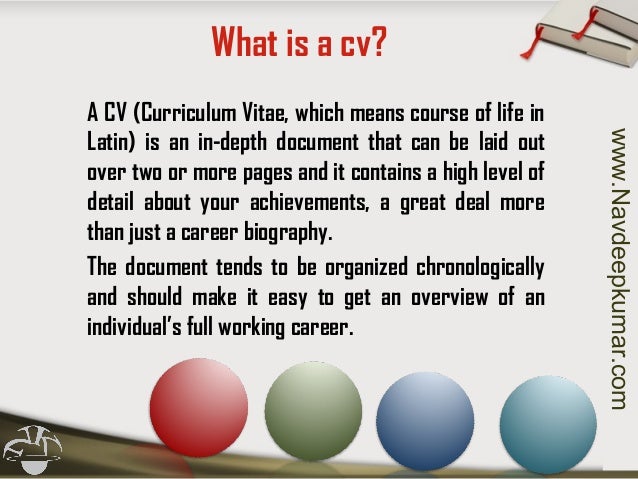 What is a cv?

A CV (Curriculum Vitae, which means course of life in Latin) is an in-depth document that can be laid out over two or more pages and it contains a high level of detail about your achievements, a great deal more than just a career biography.

The document tends to be organized chronologically and should make it easy to get an overview of an individual's full working career.

www.Navdeepkumar.com